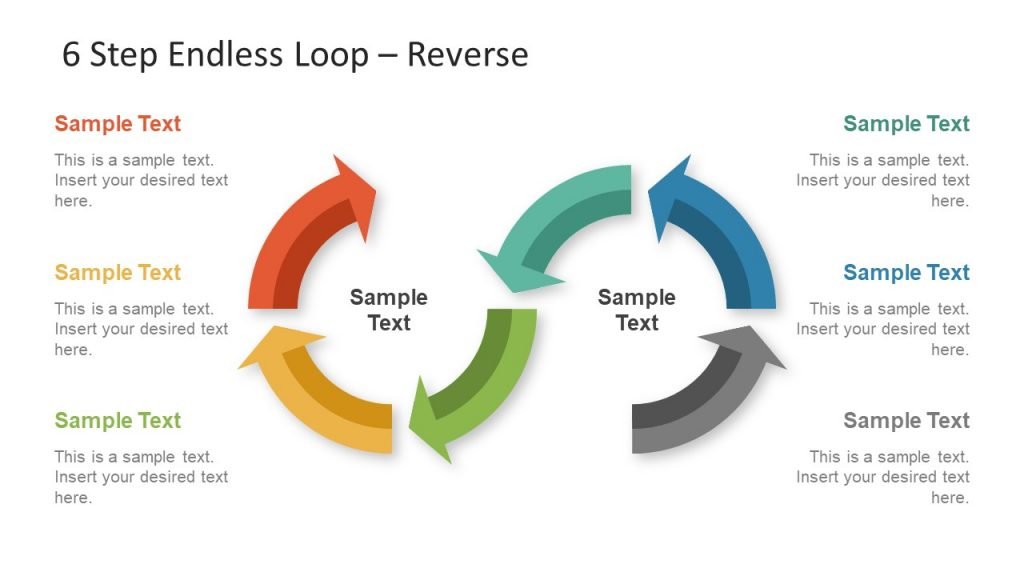 6 Step Endless Loop – Reverse

Sample Text

This is a sample text. Insert your desired text here.

Sample Text

This is a sample text. Insert your desired text here.

Sample Text

This is a sample text. Insert your desired text here.

Sample Text

Sample Text

Sample Text

This is a sample text. Insert your desired text here.

Sample Text

This is a sample text. Insert your desired text here.

Sample Text

This is a sample text. Insert your desired text here.